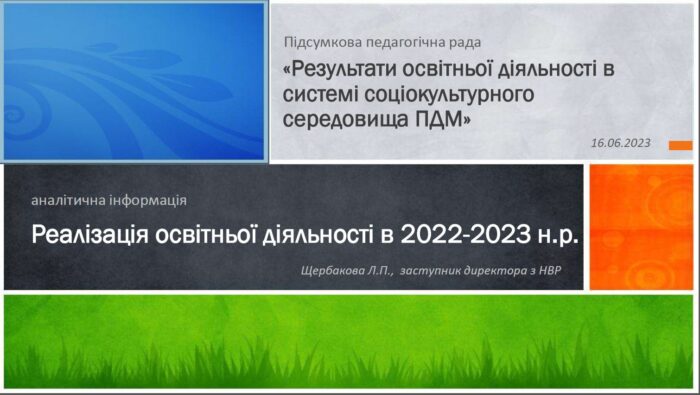 Підсумкова педагогічна рада

«Результати освітньої діяльності в системі соціокультурного середовища ПДМ»

16.06.2023

аналітична інформація

Реалізація освітньої діяльності в 2022-2023 н.р.

Щербакова Л.П., заступник директора з НВР